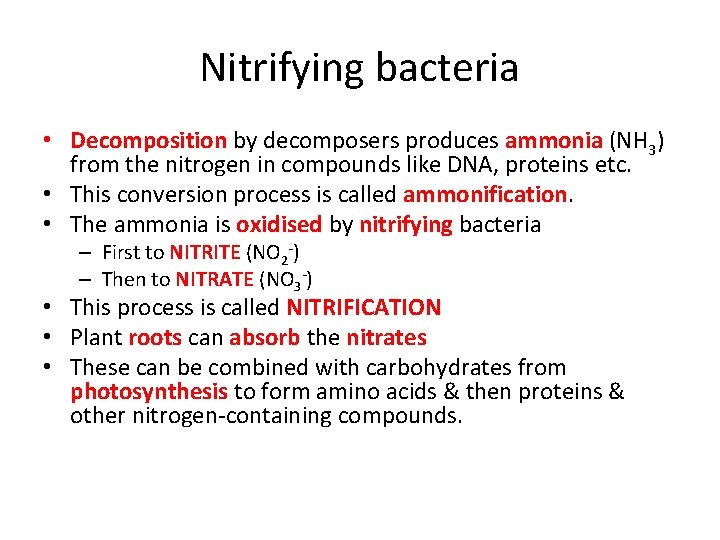 Nitrifying bacteria

• Decomposition by decomposers produces ammonia ($NH_3$) from the nitrogen in compounds like DNA, proteins etc.
• This conversion process is called ammonification.
• The ammonia is oxidised by nitrifying bacteria
– First to NITRITE ($NO_2^-$)
– Then to NITRATE ($NO_3^-$)
• This process is called NITRIFICATION
• Plant roots can absorb the nitrates
• These can be combined with carbohydrates from photosynthesis to form amino acids & then proteins & other nitrogen-containing compounds.